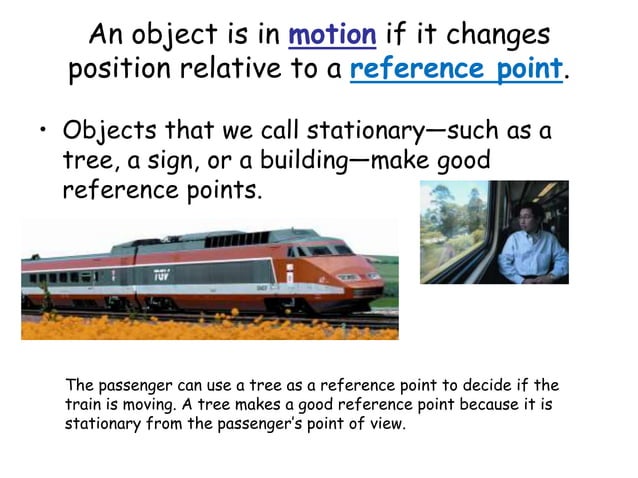 An object is in motion if it changes position relative to a reference point.

• Objects that we call stationary—such as a tree, a sign, or a building—make good reference points.

TGV

The passenger can use a tree as a reference point to decide if the train is moving. A tree makes a good reference point because it is stationary from the passenger's point of view.